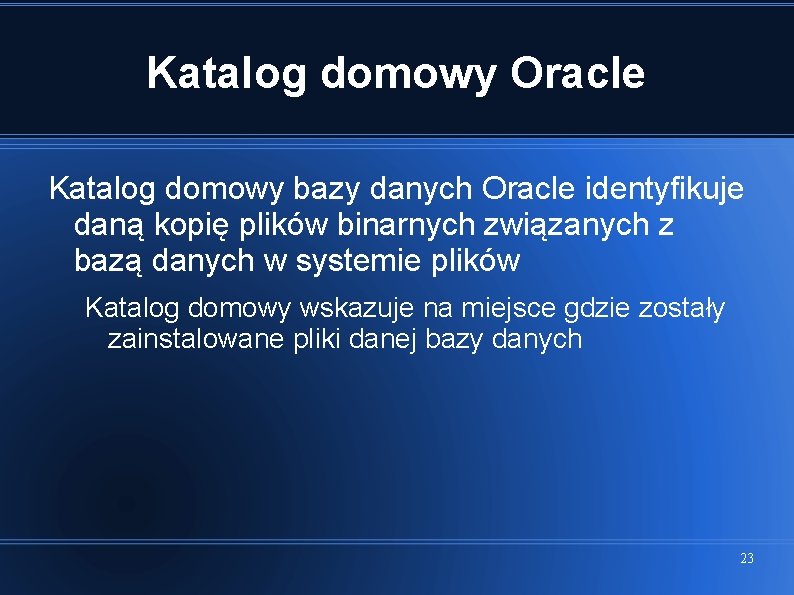 Katalog domowy Oracle

Katalog domowy bazy danych Oracle identyfikuje daną kopię plików binarnych związanych z bazą danych w systemie plików

Katalog domowy wskazuje na miejsce gdzie zostały zainstalowane pliki danej bazy danych

23